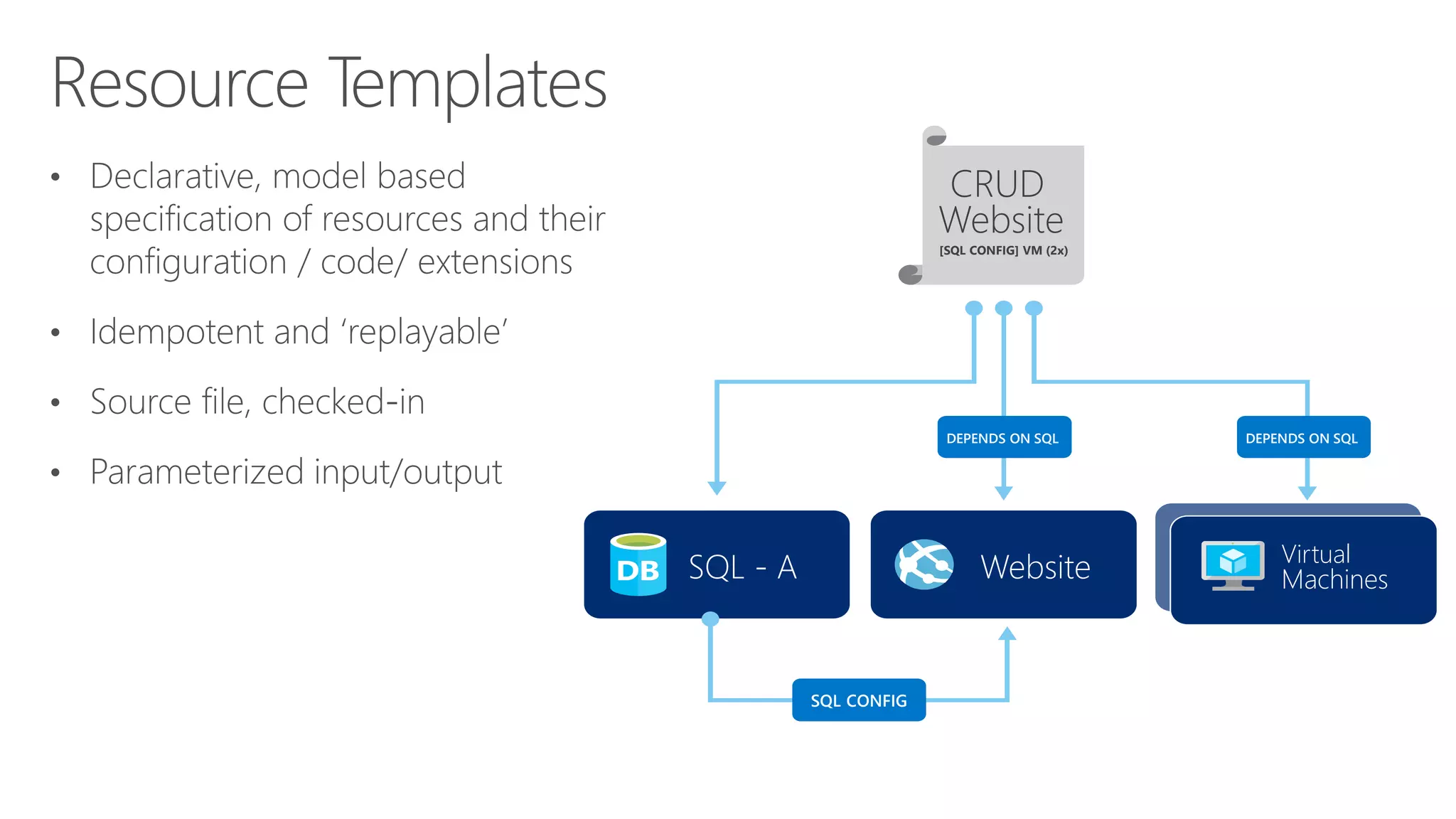 Resource Templates

• Declarative, model based specification of resources and their configuration / code/ extensions

• Idempotent and ‘replayable’

• Source file, checked-in

• Parameterized input/output

CRUD Website
[SQL CONFIG] VM (2x)

DEPENDS ON SQL

DEPENDS ON SQL

DB SQL - A

Website

Virtual Machines

SQL CONFIG